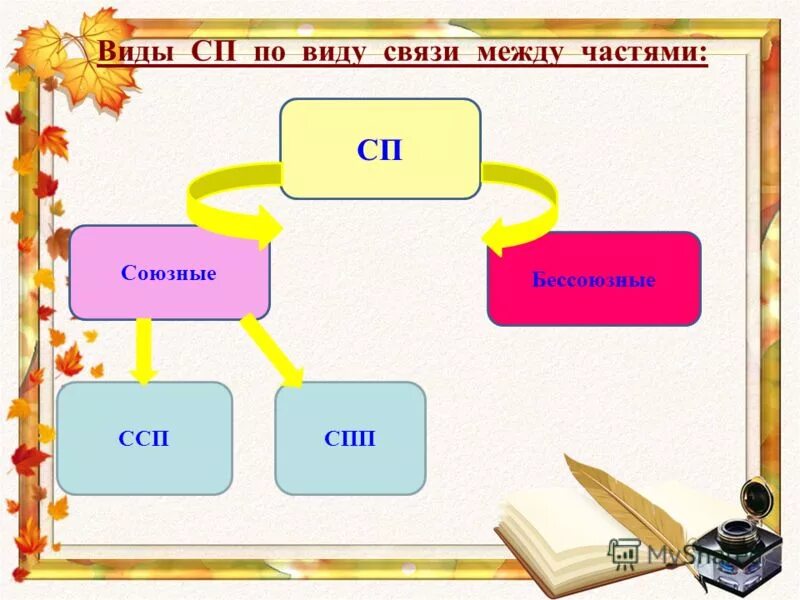 Виды СП по виду связи между частями:

СП

Союзные

Бессоюзные

ССП

СПП

MyShared